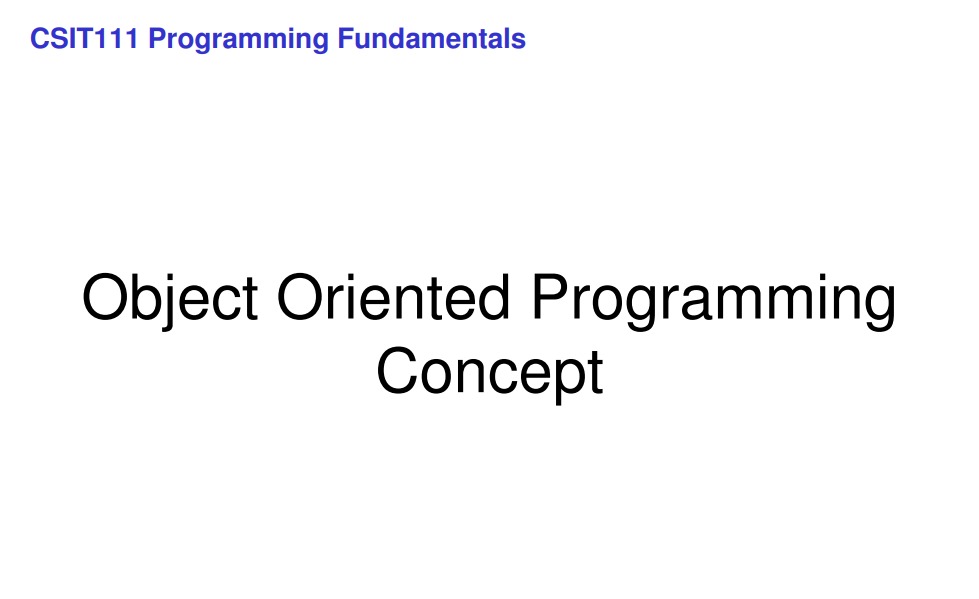 CSIT111 Programming Fundamentals

Object Oriented Programming Concept